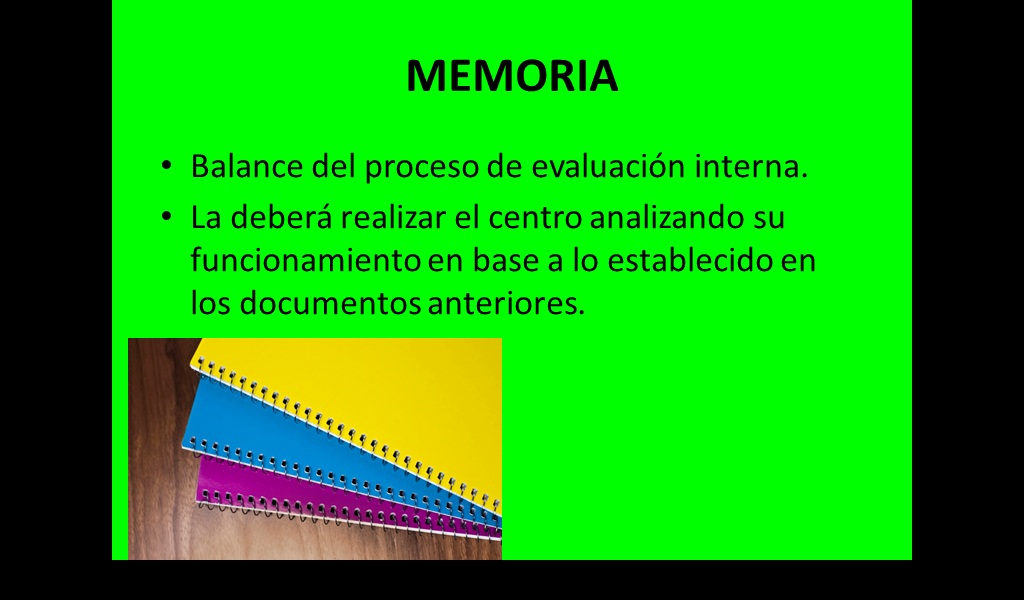 MEMORIA

• Balance del proceso de evaluación interna.

• La deberá realizar el centro analizando su funcionamiento en base a lo establecido en los documentos anteriores.